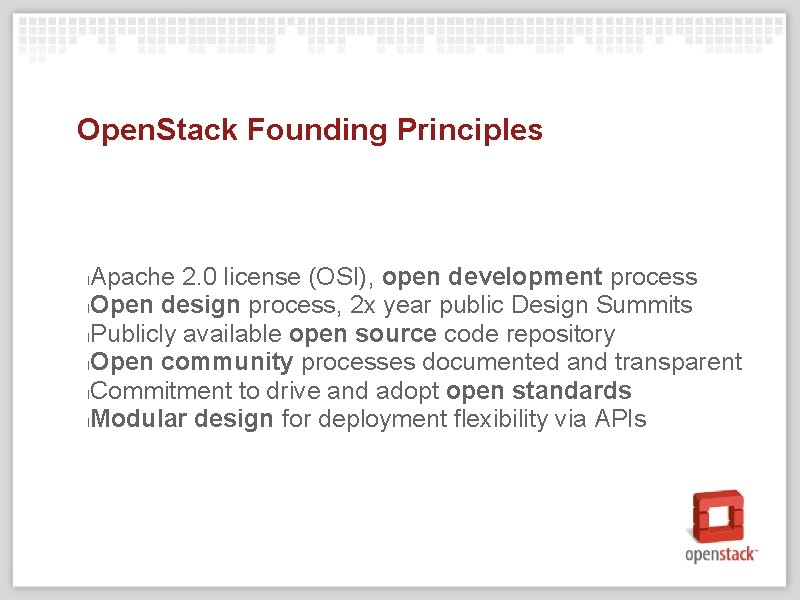 OpenStack Founding Principles

Apache 2.0 license (OSI), open development process
Open design process, 2x year public Design Summits
Publicly available open source code repository
Open community processes documented and transparent
Commitment to drive and adopt open standards
Modular design for deployment flexibility via APIs

openstack™